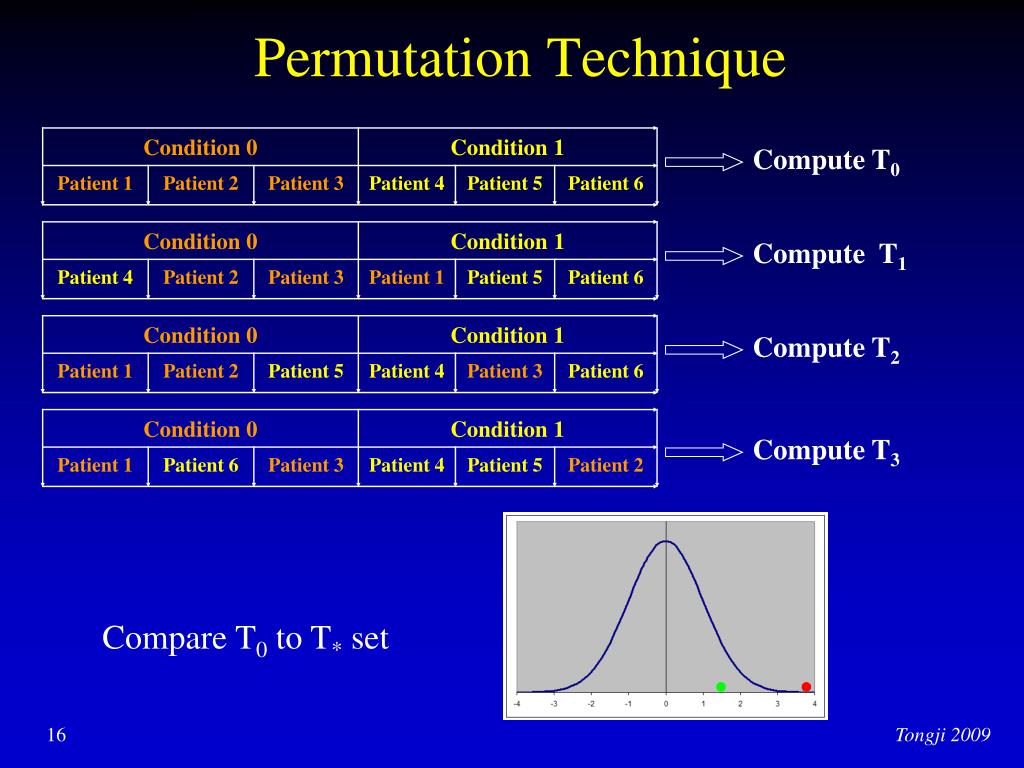 Permutation Technique

| Condition 0 | | | Condition 1 | | |
|---|---|---|---|---|---|
| Patient 1 | Patient 2 | Patient 3 | Patient 4 | Patient 5 | Patient 6 |

Compute $T_0$

| Condition 0 | | | Condition 1 | | |
|---|---|---|---|---|---|
| Patient 4 | Patient 2 | Patient 3 | Patient 1 | Patient 5 | Patient 6 |

Compute $T_1$

| Condition 0 | | | Condition 1 | | |
|---|---|---|---|---|---|
| Patient 1 | Patient 2 | Patient 5 | Patient 4 | Patient 3 | Patient 6 |

Compute $T_2$

| Condition 0 | | | Condition 1 | | |
|---|---|---|---|---|---|
| Patient 1 | Patient 6 | Patient 3 | Patient 4 | Patient 5 | Patient 2 |

Compute $T_3$

Compare $T_0$ to $T_*$ set

-4 -3 -2 -1 0 1 2 3 4

16

Tongji 2009